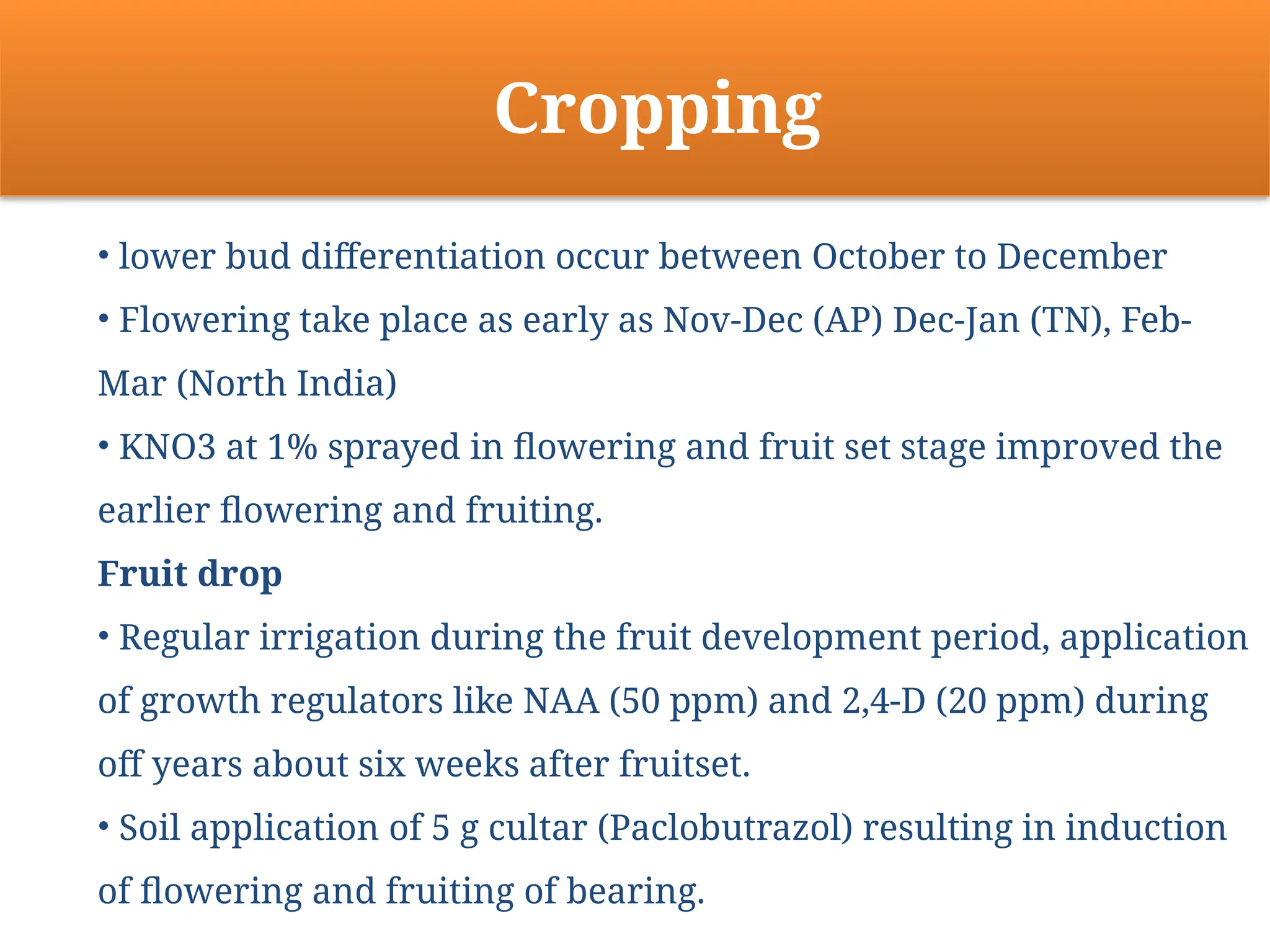 Cropping

• lower bud differentiation occur between October to December

• Flowering take place as early as Nov-Dec (AP) Dec-Jan (TN), Feb-Mar (North India)

• KNO3 at 1% sprayed in flowering and fruit set stage improved the earlier flowering and fruiting.

Fruit drop

• Regular irrigation during the fruit development period, application of growth regulators like NAA (50 ppm) and 2,4-D (20 ppm) during off years about six weeks after fruitset.

• Soil application of 5 g cultar (Paclobutrazol) resulting in induction of flowering and fruiting of bearing.